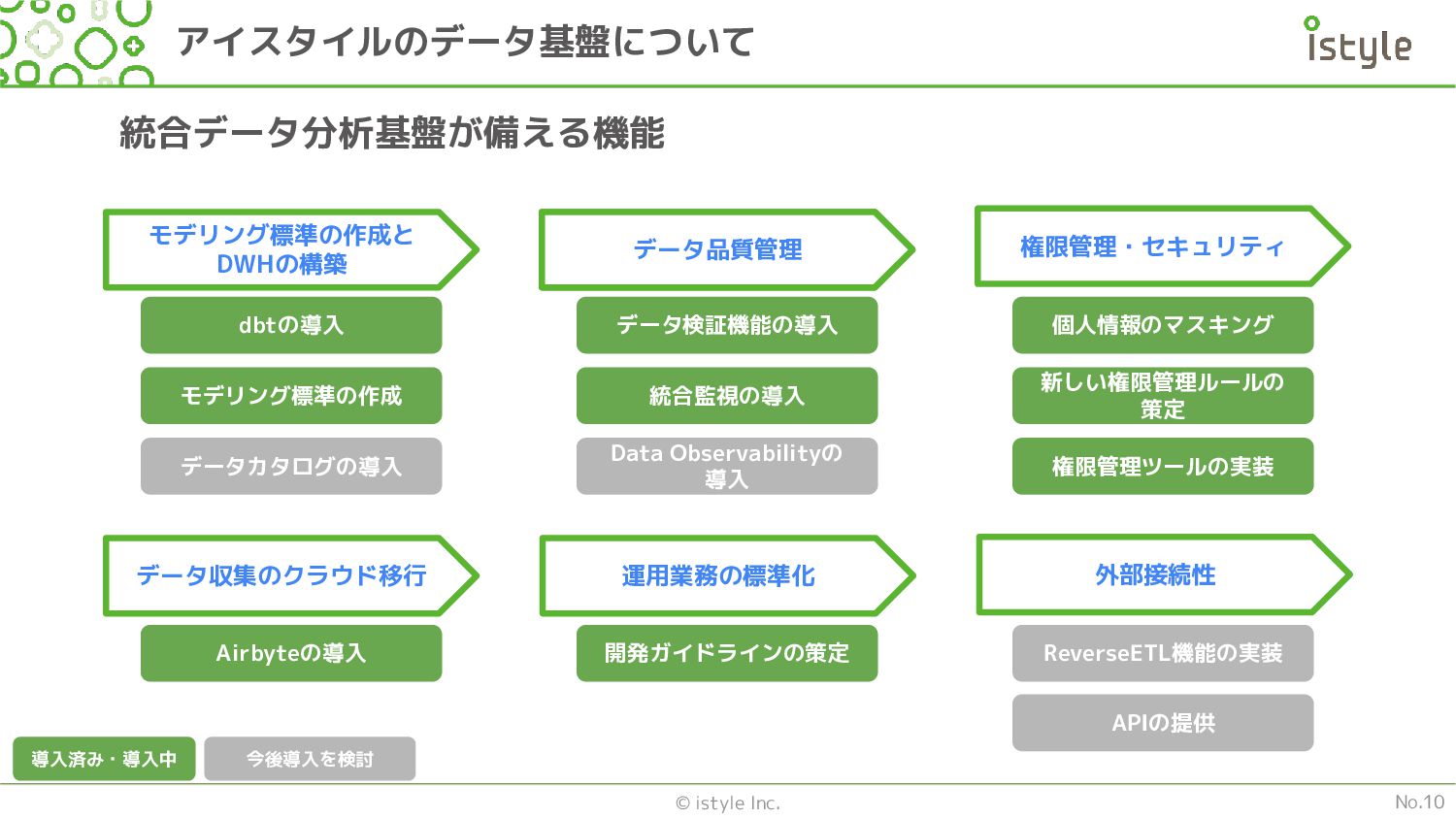 アイスタイルのデータ基盤について

istyle

統合データ分析基盤が備える機能

モデリング標準の作成とDWHの構築

dbtの導入

モデリング標準の作成

データカタログの導入

データ品質管理

データ検証機能の導入

統合監視の導入

Data Observabilityの導入

権限管理・セキュリティ

個人情報のマスキング

新しい権限管理ルールの策定

権限管理ツールの実装

データ収集のクラウド移行

Airbyteの導入

運用業務の標準化

開発ガイドラインの策定

外部接続性

ReverseETL機能の実装

APIの提供

導入済み・導入中

今後導入を検討

© istyle Inc.

No.10